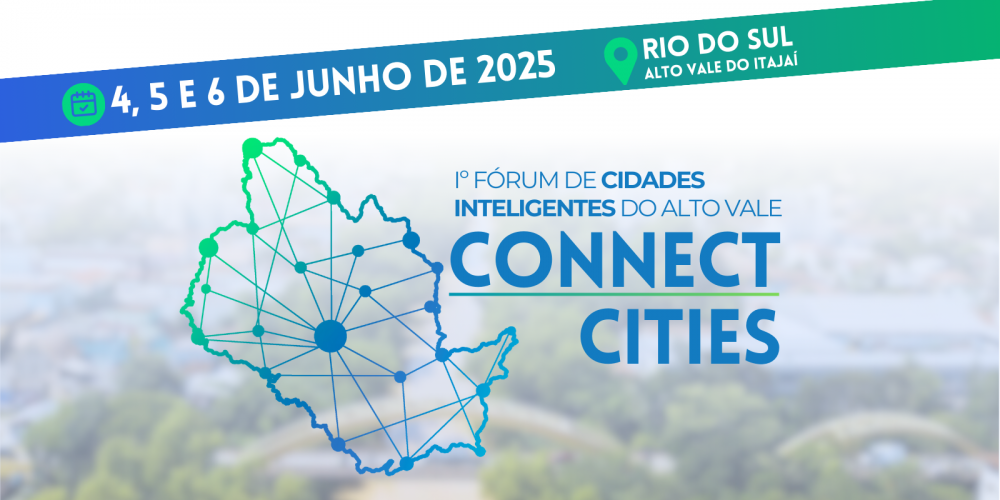 4, 5 E 6 DE JUNHO DE 2025

RIO DO SUL
ALTO VALE DO ITAJAÍ

Iº FÓRUM DE CIDADES INTELIGENTES DO ALTO VALE

CONNECT CITIES